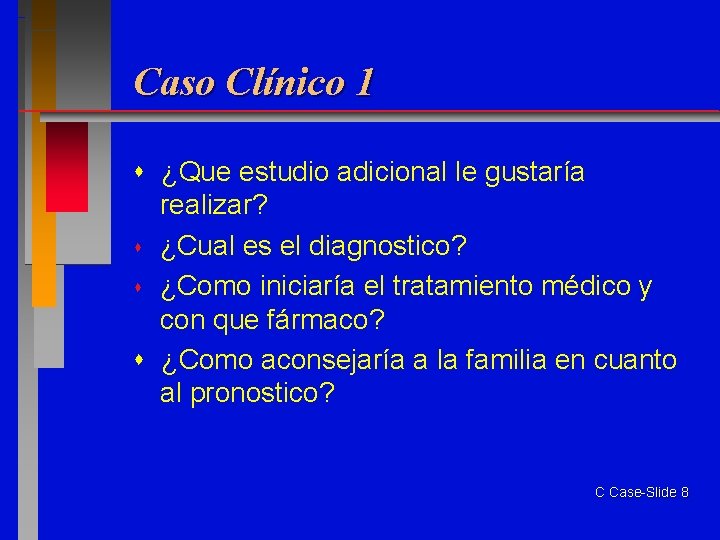 Caso Clínico 1

¿Que estudio adicional le gustaría realizar?

¿Cual es el diagnostico?

¿Como iniciaría el tratamiento médico y con que fármaco?

¿Como aconsejaría a la familia en cuanto al pronostico?

C Case-Slide 8